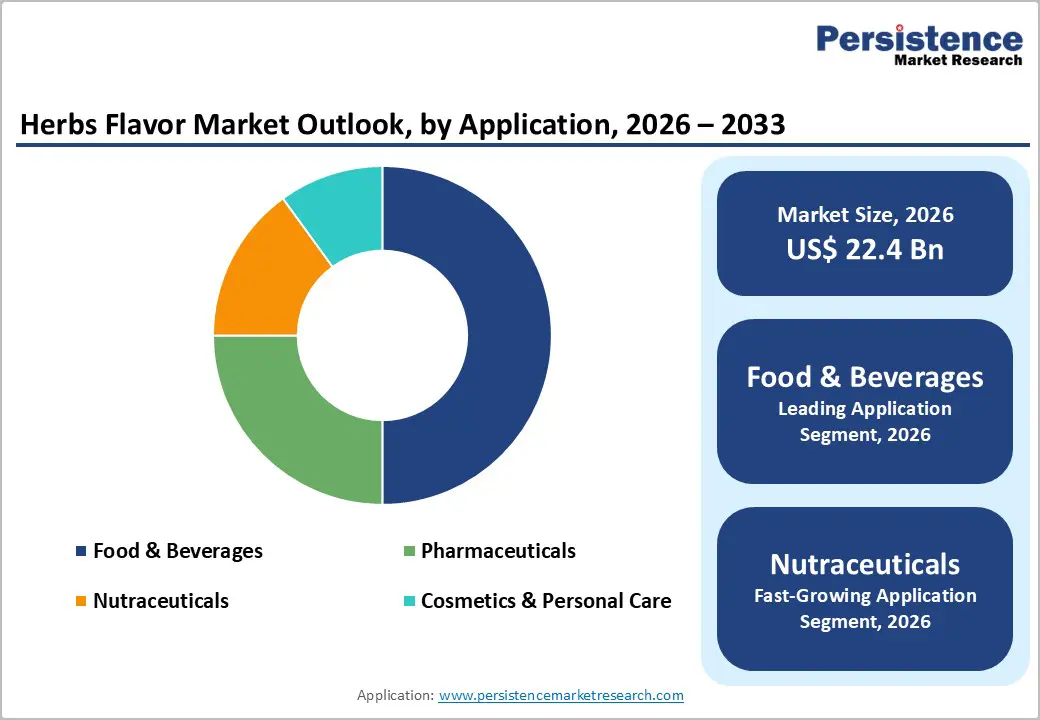 Persistence
Market Research

Herbs Flavor Market Outlook, by Application, 2026 – 2033

Food & Beverages
Pharmaceuticals
Nutraceuticals
Cosmetics & Personal Care

Market Size, 2026
US$ 22.4 Bn

Food & Beverages
Leading Application Segment, 2026

Nutraceuticals
Fast-Growing Application Segment, 2026

Application: www.persistencemarketresearch.com